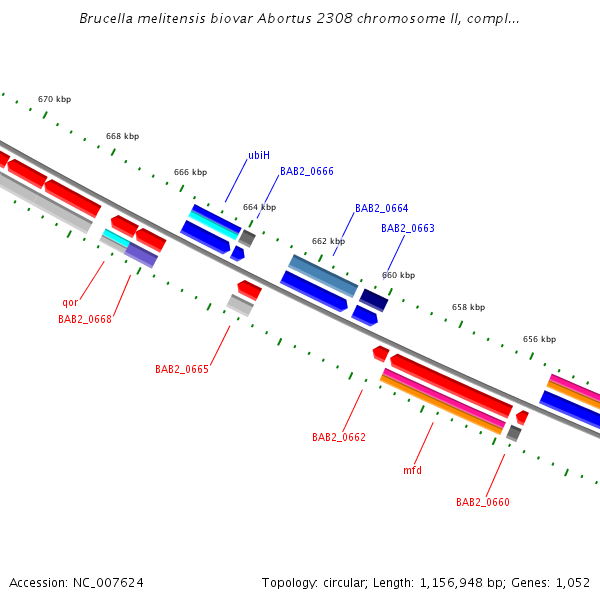 Brucella melitensis biovar Abortus 2308 chromosome II, compl...

670 kbp
668 kbp
666 kbp
ubiH
BAB2_0666
664 kbp
BAB2_0664
BAB2_0663
662 kbp
660 kbp
658 kbp
656 kbp
qor
BAB2_0668
BAB2_0665
BAB2_0662
mfd
BAB2_0660

Accession: NC_007624
Topology: circular; Length: 1,156,948 bp; Genes: 1,052